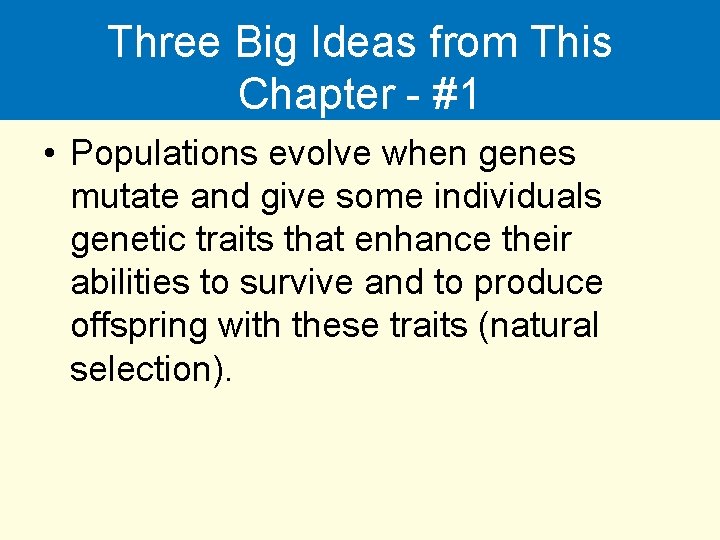 Three Big Ideas from This Chapter - #1

• Populations evolve when genes mutate and give some individuals genetic traits that enhance their abilities to survive and to produce offspring with these traits (natural selection).